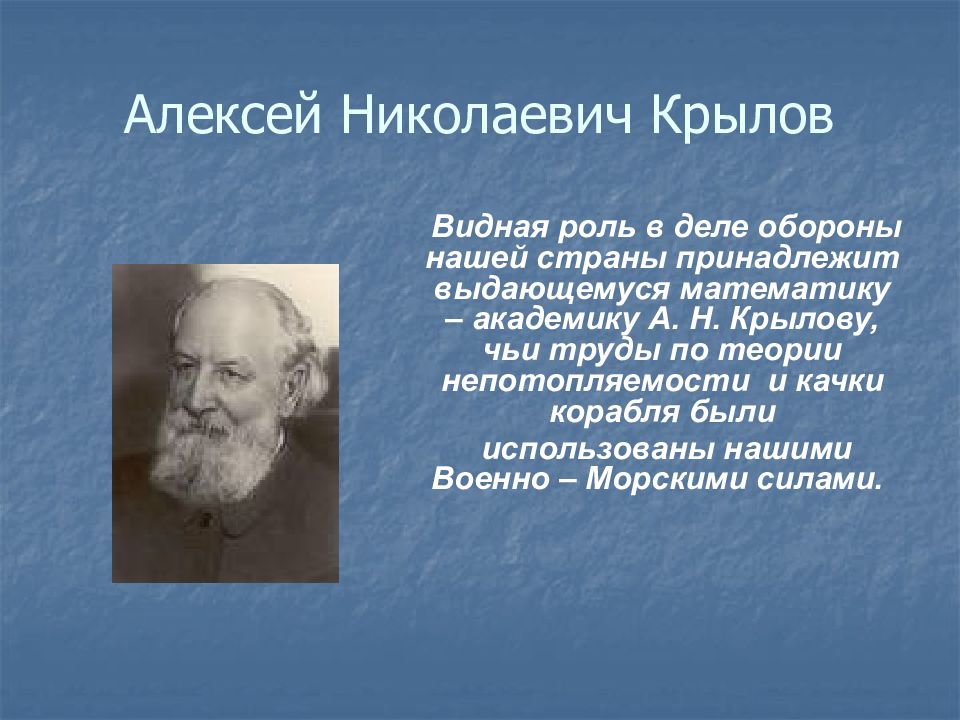 Алексей Николаевич Крылов

Видная роль в деле обороны нашей страны принадлежит выдающемуся математику – академику А. Н. Крылову, чьи труды по теории непотопляемости и качки корабля были использованы нашими Военно – Морскими силами.